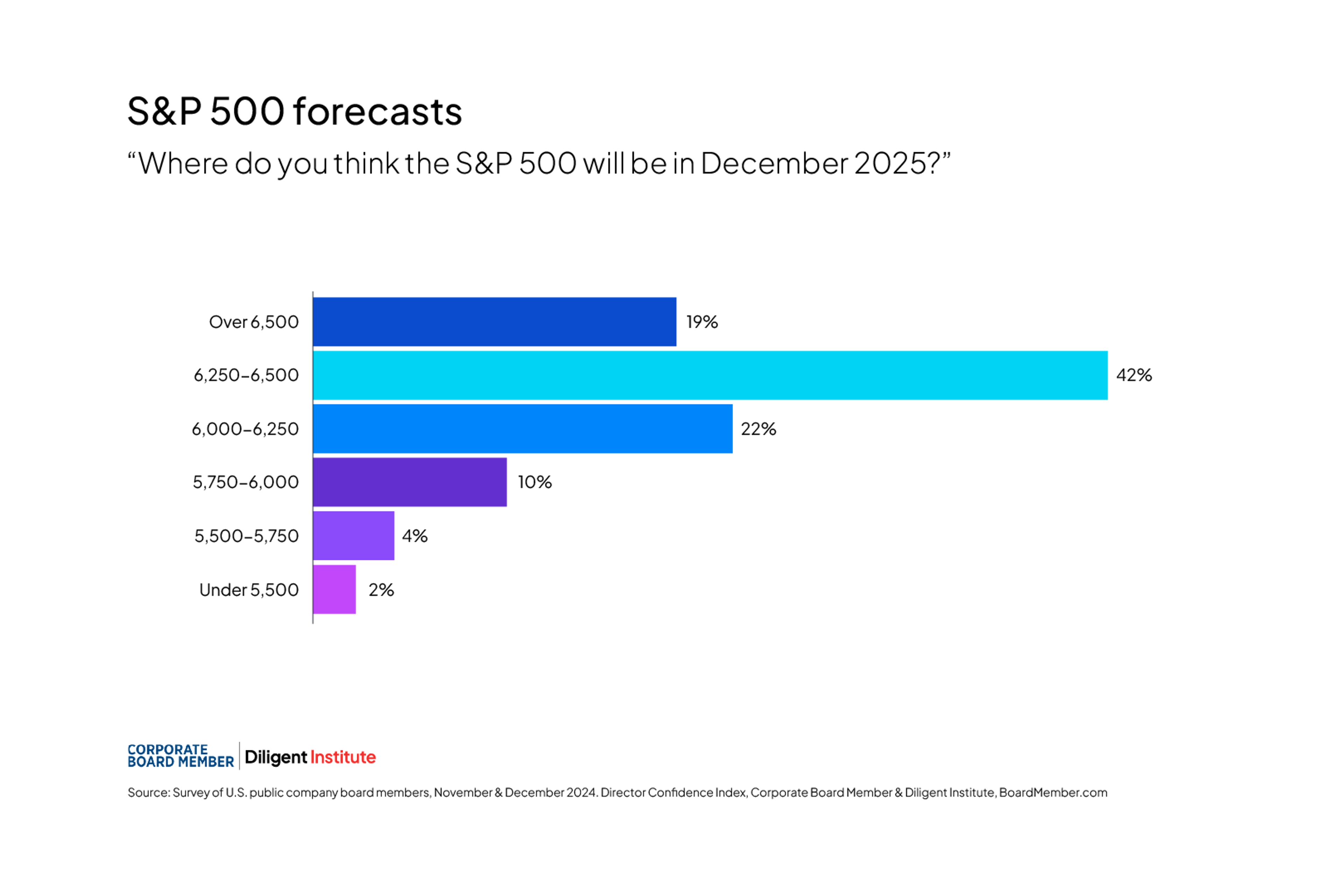 S&P 500 forecasts

“Where do you think the S&P 500 will be in December 2025?”

Over 6,500 19%
6,250–6,500 42%
6,000–6,250 22%
5,750–6,000 10%
5,500–5,750 4%
Under 5,500 2%

CORPORATE BOARD MEMBER | Diligent Institute

Source: Survey of U.S. public company board members, November & December 2024. Director Confidence Index, Corporate Board Member & Diligent Institute, BoardMember.com